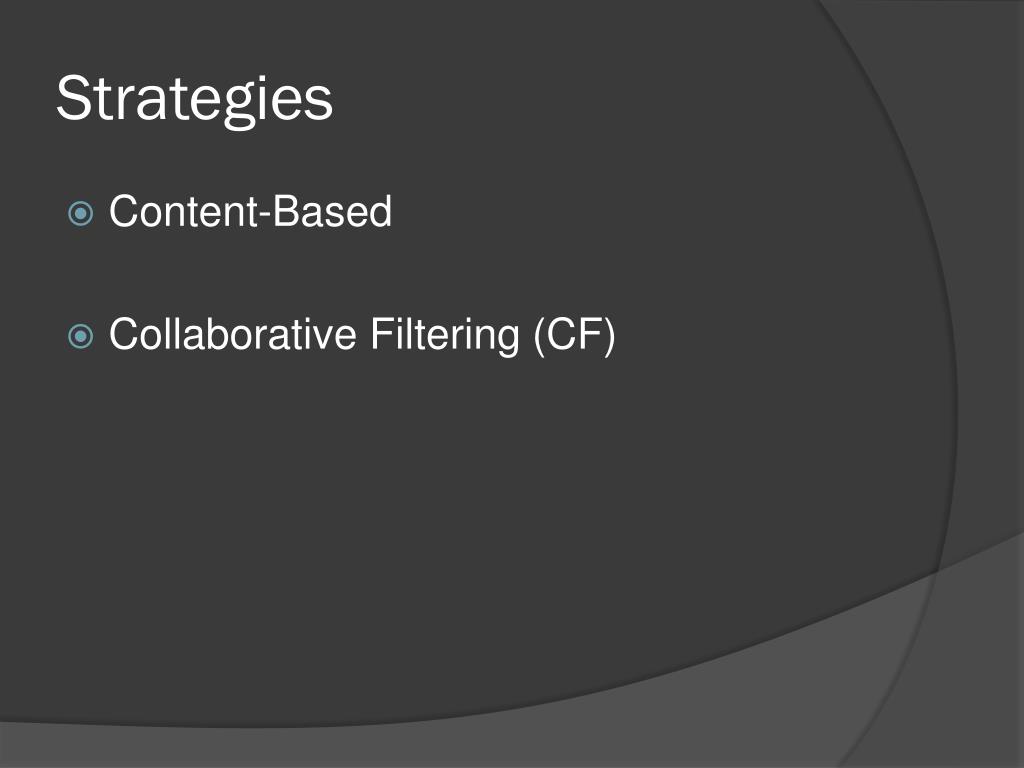 Strategies

Content-Based

Collaborative Filtering (CF)